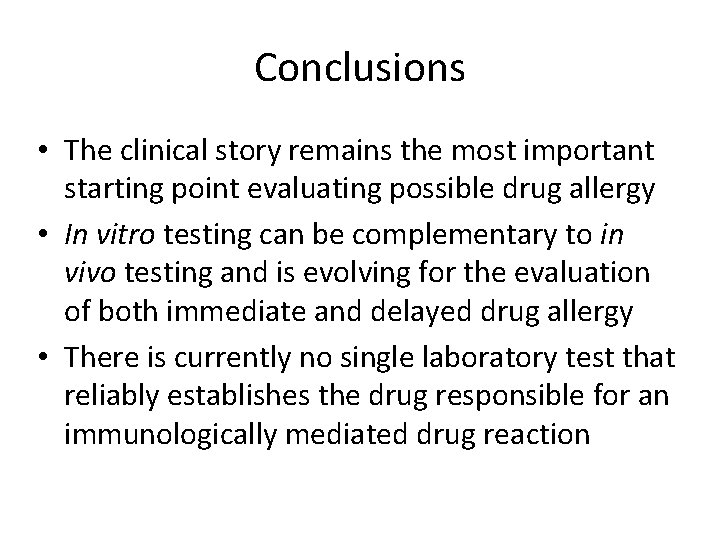 Conclusions

• The clinical story remains the most important starting point evaluating possible drug allergy
• In vitro testing can be complementary to in vivo testing and is evolving for the evaluation of both immediate and delayed drug allergy
• There is currently no single laboratory test that reliably establishes the drug responsible for an immunologically mediated drug reaction